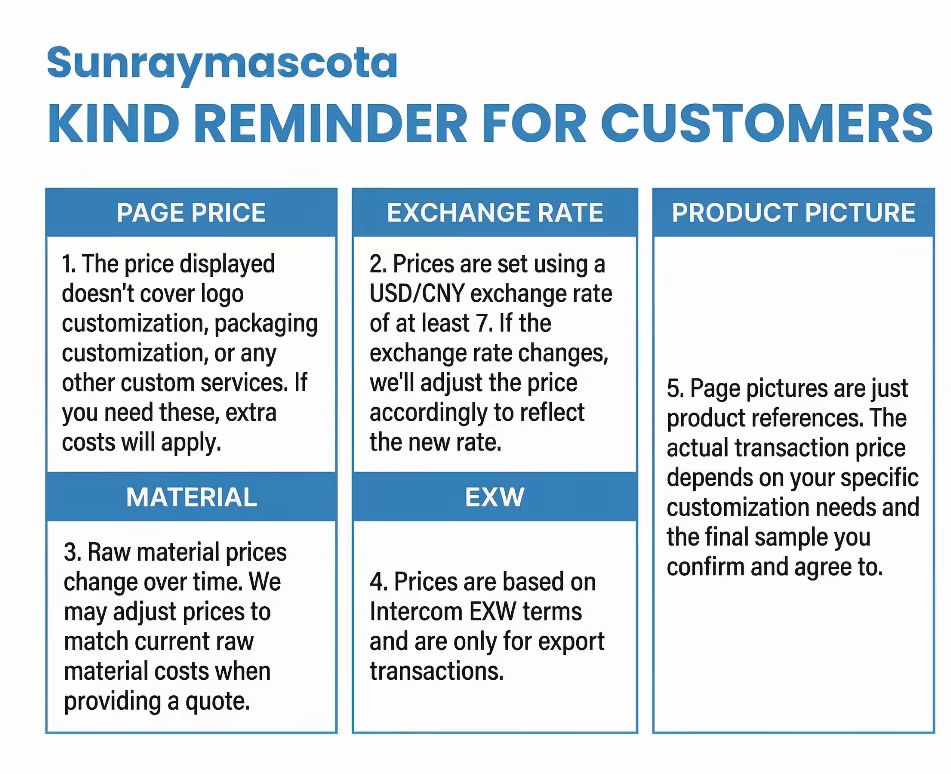 Sunraymascota

KIND REMINDER FOR CUSTOMERS

PAGE PRICE

1. The price displayed doesn't cover logo customization, packaging customization, or any other custom services. If you need these, extra costs will apply.

MATERIAL

3. Raw material prices change over time. We may adjust prices to match current raw material costs when providing a quote.

EXCHANGE RATE

2. Prices are set using a USD/CNY exchange rate of at least 7. If the exchange rate changes, we'll adjust the price accordingly to reflect the new rate.

EXW

4. Prices are based on Intercom EXW terms and are only for export transactions.

PRODUCT PICTURE

5. Page pictures are just product references. The actual transaction price depends on your specific customization needs and the final sample you confirm and agree to.